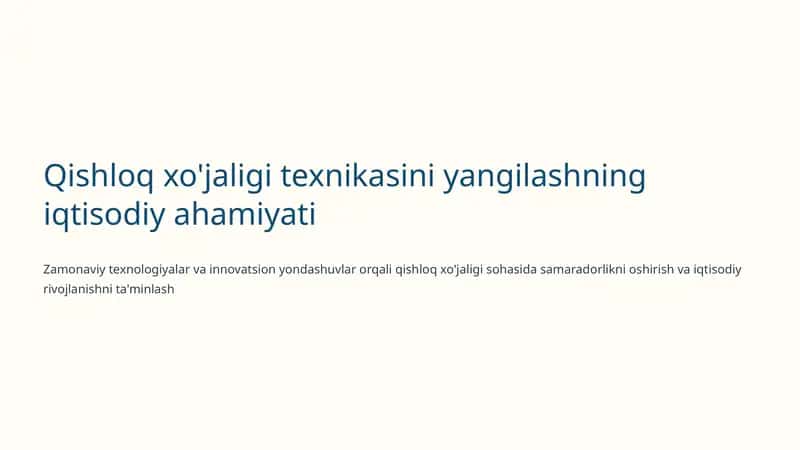 Qishloq xo'jaligi texnikasini yangilashning iqtisodiy ahamiyati

Zamonaviy texnologiyalar va innovatsion yondashuvlar orqali qishloq xo'jaligi sohasida samaradorlikni oshirish va iqtisodiy rivojlanishni ta'minlash